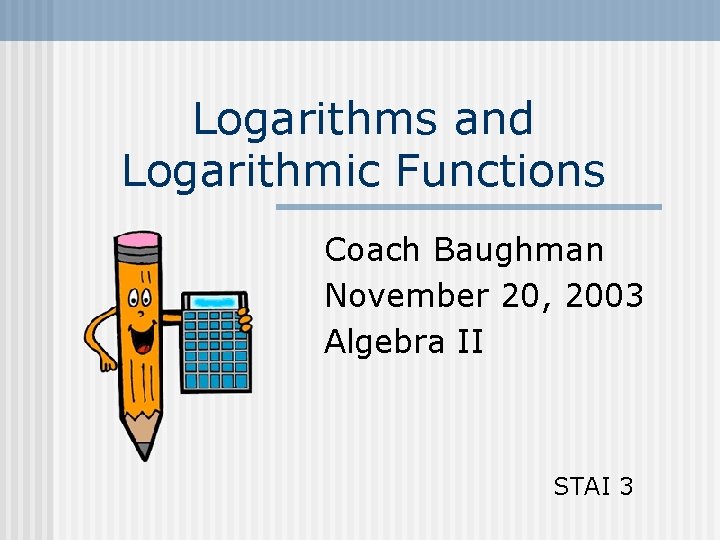 Logarithms and Logarithmic Functions

Coach Baughman
November 20, 2003
Algebra II

STAI 3